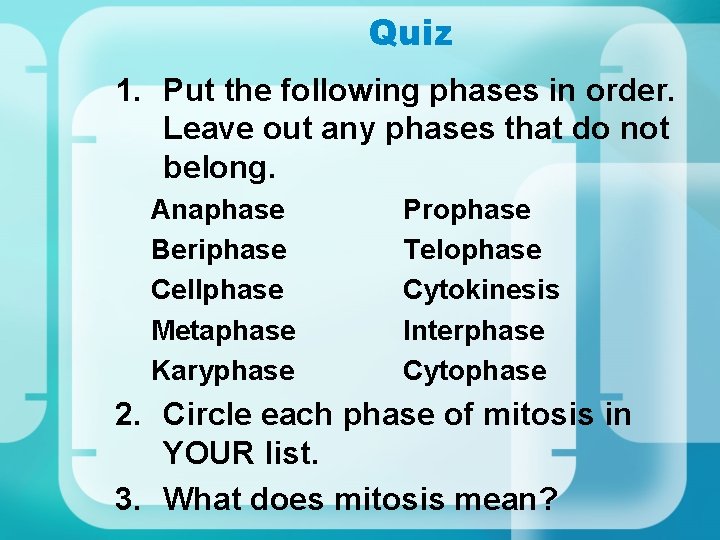 Quiz

1. Put the following phases in order. Leave out any phases that do not belong.

Anaphase
Beriphase
Cellphase
Metaphase
Karyphase

Prophase
Telophase
Cytokinesis
Interphase
Cytophase

2. Circle each phase of mitosis in YOUR list.

3. What does mitosis mean?